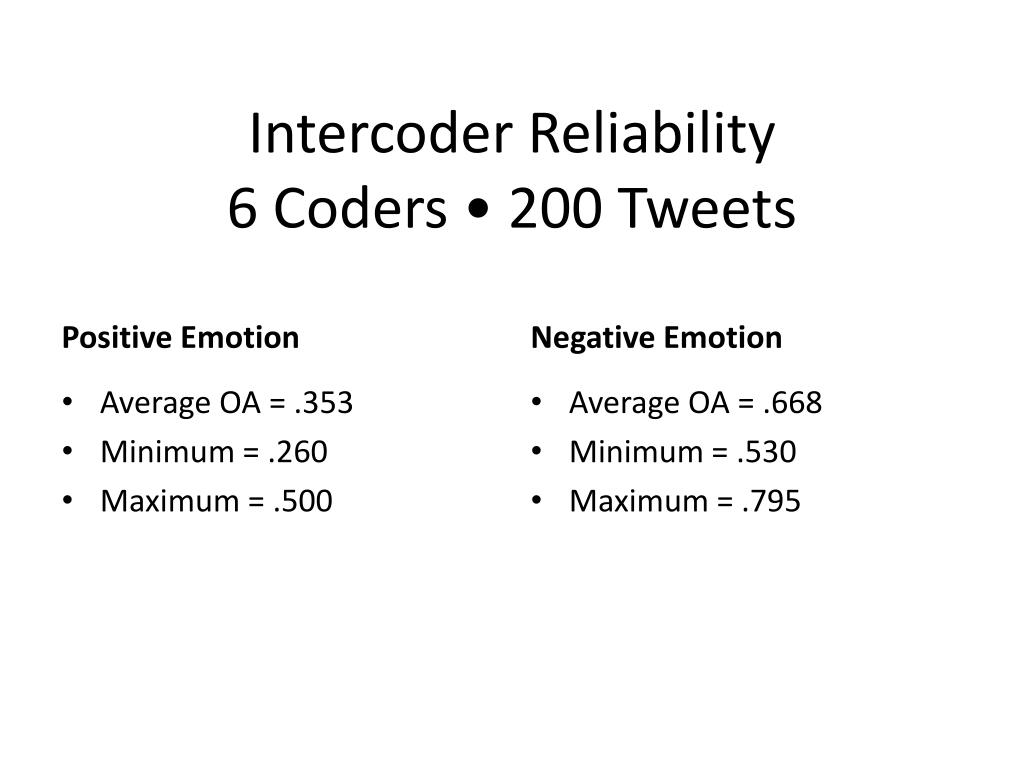 Intercoder Reliability
6 Coders • 200 Tweets

Positive Emotion

• Average OA = .353
• Minimum = .260
• Maximum = .500

Negative Emotion

• Average OA = .668
• Minimum = .530
• Maximum = .795